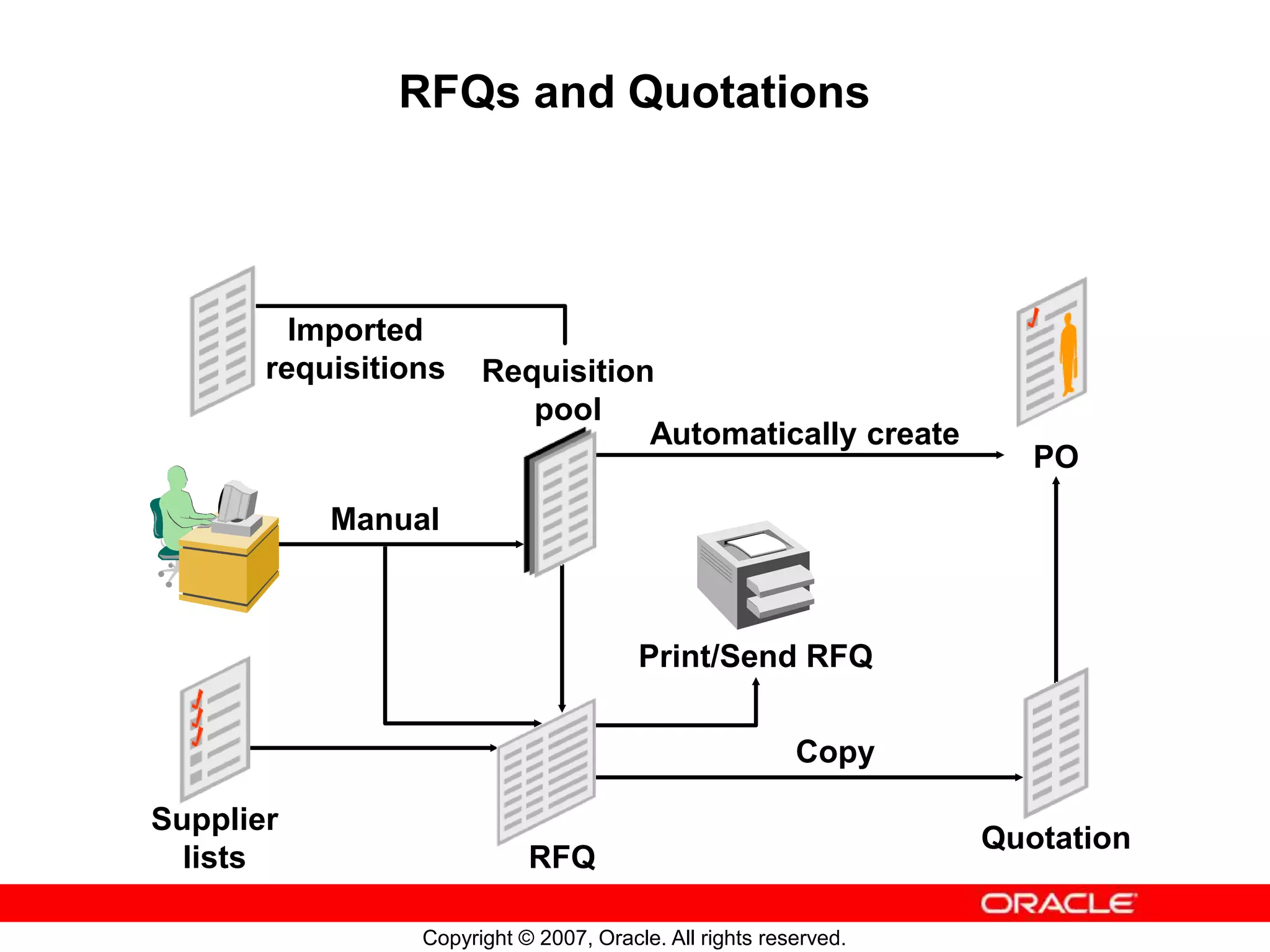 RFQs and Quotations

Imported requisitions

Requisition pool

Automatically create

PO

Manual

Print/Send RFQ

Copy

Supplier lists

RFQ

Quotation

ORACLE

Copyright © 2007, Oracle. All rights reserved.